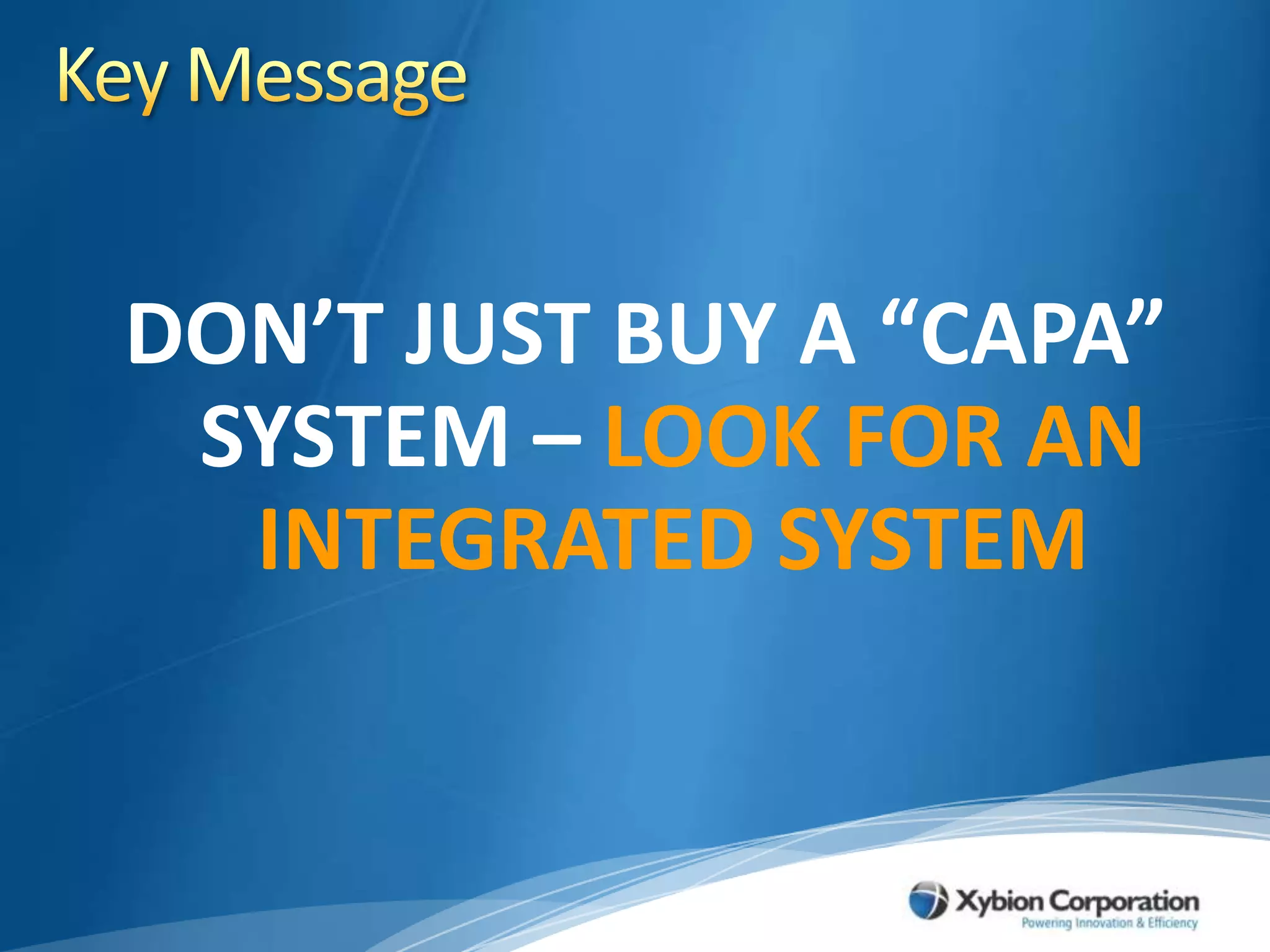 Key Message

DON’T JUST BUY A “CAPA” SYSTEM – LOOK FOR AN INTEGRATED SYSTEM

Xybion Corporation
Powering Innovation & Efficiency